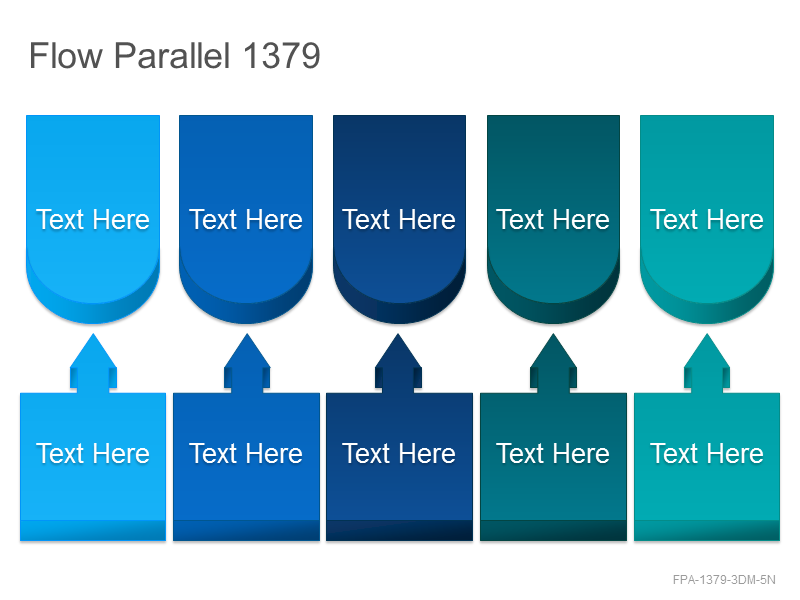 Flow Parallel 1379

Text Here

Text Here

Text Here

Text Here

Text Here

Text Here

Text Here

Text Here

Text Here

Text Here

FPA-1379-3DM-5N